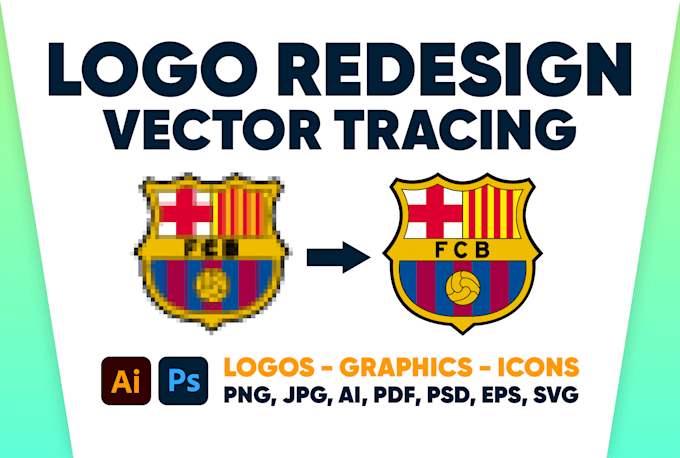 LOGO REDESIGN
VECTOR TRACING

FCB

FCB

Ai Ps

LOGOS - GRAPHICS - ICONS
PNG, JPG, AI, PDF, PSD, EPS, SVG